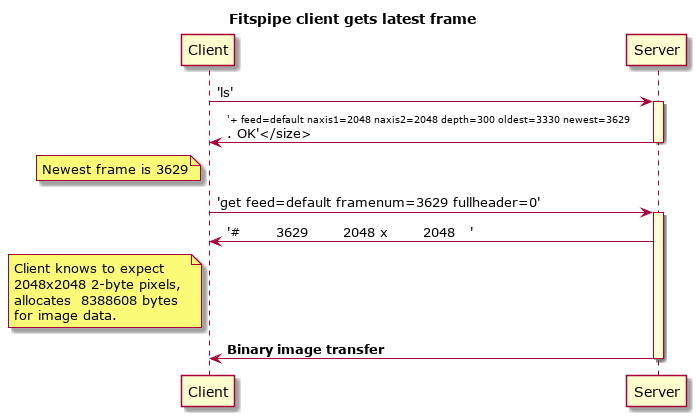 Fitspipe client gets latest frame

Client

Server

'ls'

'+ feed=default naxis1=2048 naxis2=2048 depth=300 oldest=3330 newest=3629
. OK'</size>

Newest frame is 3629

'get feed=default framenum=3629 fullheader=0'

'#        3629        2048 x        2048   '

Client knows to expect
2048x2048 2-byte pixels,
allocates  8388608 bytes
for image data.

Binary image transfer

Client

Server